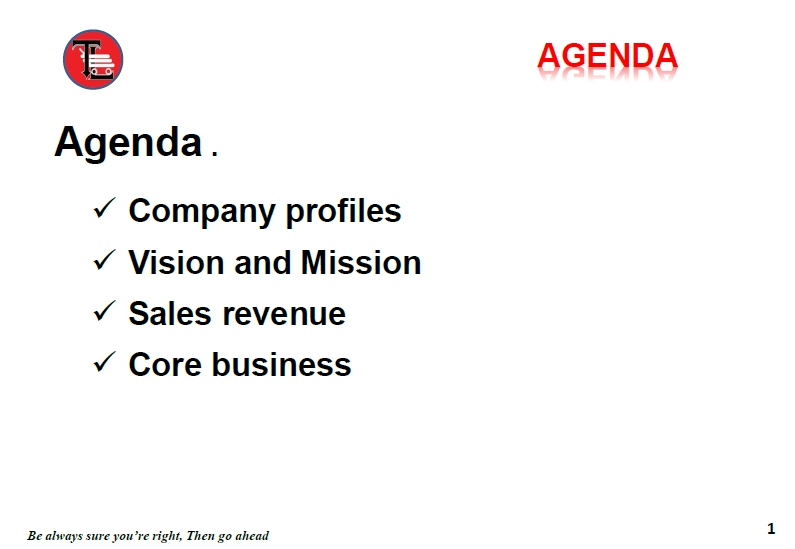 AGENDA

Agenda .

✓ Company profiles
✓ Vision and Mission
✓ Sales revenue
✓ Core business

Be always sure you're right, Then go ahead

1